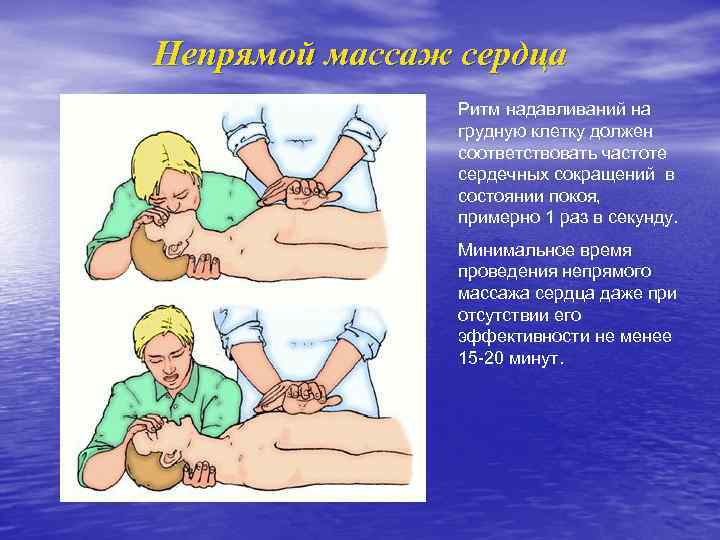 Непрямой массаж сердца

Ритм надавливаний на грудную клетку должен соответствовать частоте сердечных сокращений в состоянии покоя, примерно 1 раз в секунду.

Минимальное время проведения непрямого массажа сердца даже при отсутствии его эффективности не менее 15-20 минут.